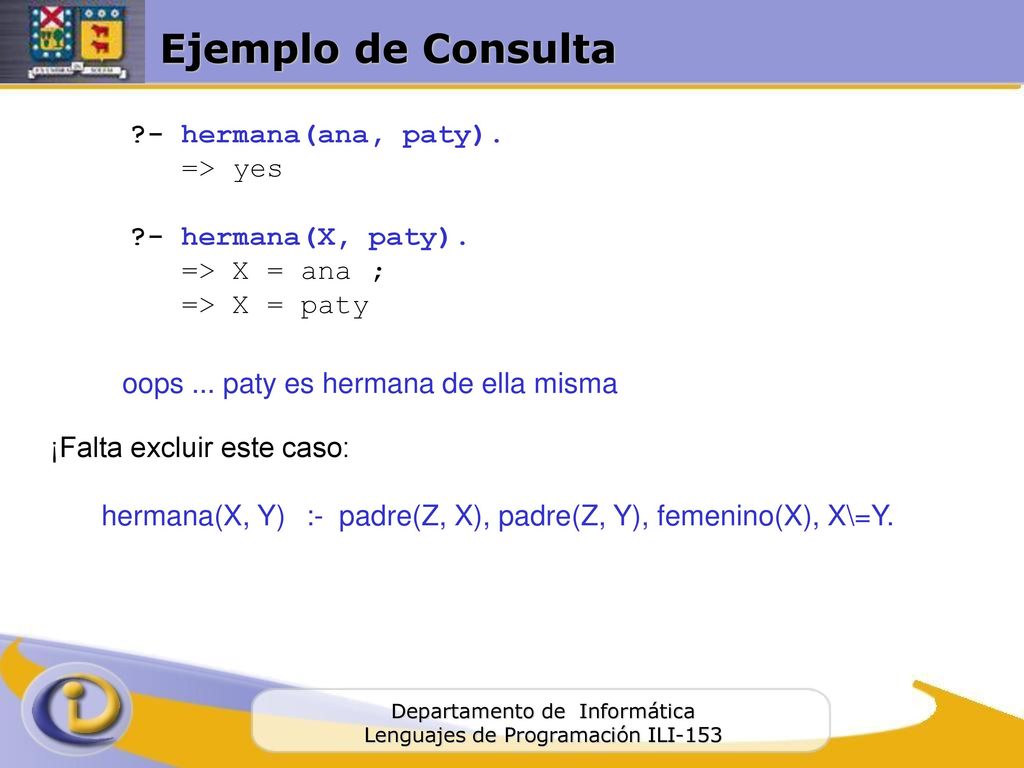 Ejemplo de Consulta

?- hermana(ana, paty).
=> yes

?- hermana(X, paty).
=> X = ana ;
=> X = paty

oops ... paty es hermana de ella misma

¡Falta excluir este caso:

hermana(X, Y) :- padre(Z, X), padre(Z, Y), femenino(X), X\=Y.

Departamento de Informática
Lenguajes de Programación ILI-153